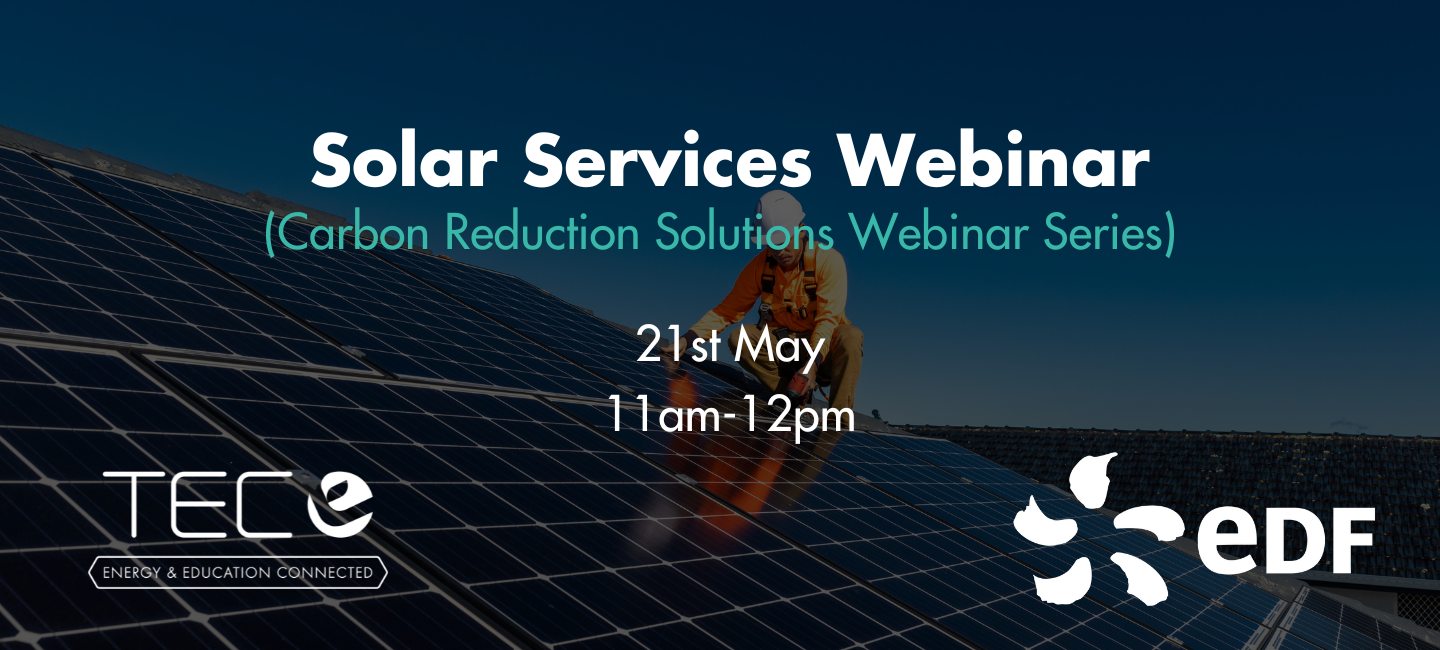 Solar Services Webinar
(Carbon Reduction Solutions Webinar Series)

21st May
11am-12pm

TEC e
ENERGY & EDUCATION CONNECTED

eDF